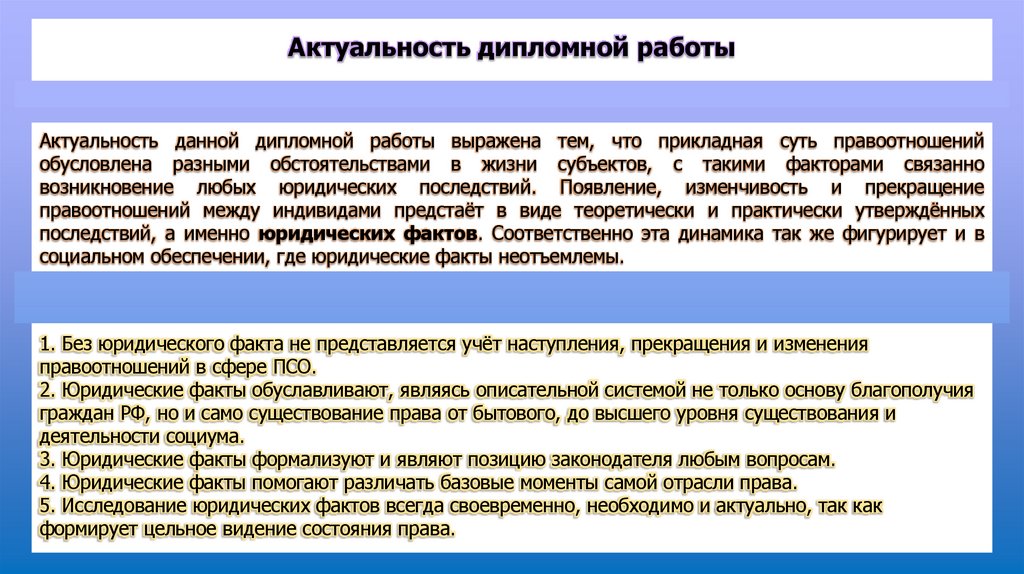 Актуальность дипломной работы

Актуальность данной дипломной работы выражена тем, что прикладная суть правоотношений обусловлена разными обстоятельствами в жизни субъектов, с такими факторами связанно возникновение любых юридических последствий. Появление, изменчивость и прекращение правоотношений между индивидами предстаёт в виде теоретически и практически утверждённых последствий, а именно юридических фактов. Соответственно эта динамика так же фигурирует и в социальном обеспечении, где юридические факты неотъемлемы.

1. Без юридического факта не представляется учёт наступления, прекращения и изменения правоотношений в сфере ПСО.
2. Юридические факты обуславливают, являясь описательной системой не только основу благополучия граждан РФ, но и само существование права от бытового, до высшего уровня существования и деятельности социума.
3. Юридические факты формализуют и являют позицию законодателя любым вопросам.
4. Юридические факты помогают различать базовые моменты самой отрасли права.
5. Исследование юридических фактов всегда своевременно, необходимо и актуально, так как формирует цельное видение состояния права.